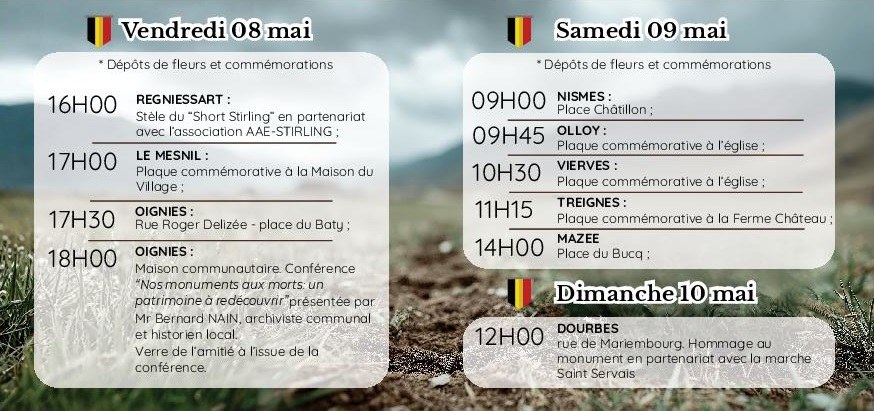 Vendredi 08 mai

* Dépôts de fleurs et commémorations

16H00
REGNIESSART :
Stèle du "Short Stirling" en partenariat avec l'association AAE-STIRLING ;

17H00
LE MESNIL :
Plaque commémorative à la Maison du Village ;

17H30
OIGNIES :
Rue Roger Delizée - place du Baty ;

18H00
OIGNIES :
Maison communautaire. Conférence "Nos monuments aux morts: un patrimoine à redécouvrir" présentée par Mr Bernard NAIN, archiviste communal et historien local.
Verre de l'amitié à l'issue de la conférence.

Samedi 09 mai

* Dépôts de fleurs et commémorations

09H00
NISMES :
Place Châtillon ;

09H45
OLLOY :
Plaque commémorative à l'église ;

10H30
VIERVES :
Plaque commémorative à l'église ;

11H15
TREIGNES :
Plaque commémorative à la Ferme Château ;

14H00
MAZEE
Place du Bucq ;

Dimanche 10 mai

12H00
DOURBES
rue de Mariembourg. Hommage au monument en partenariat avec la marche Saint Servais